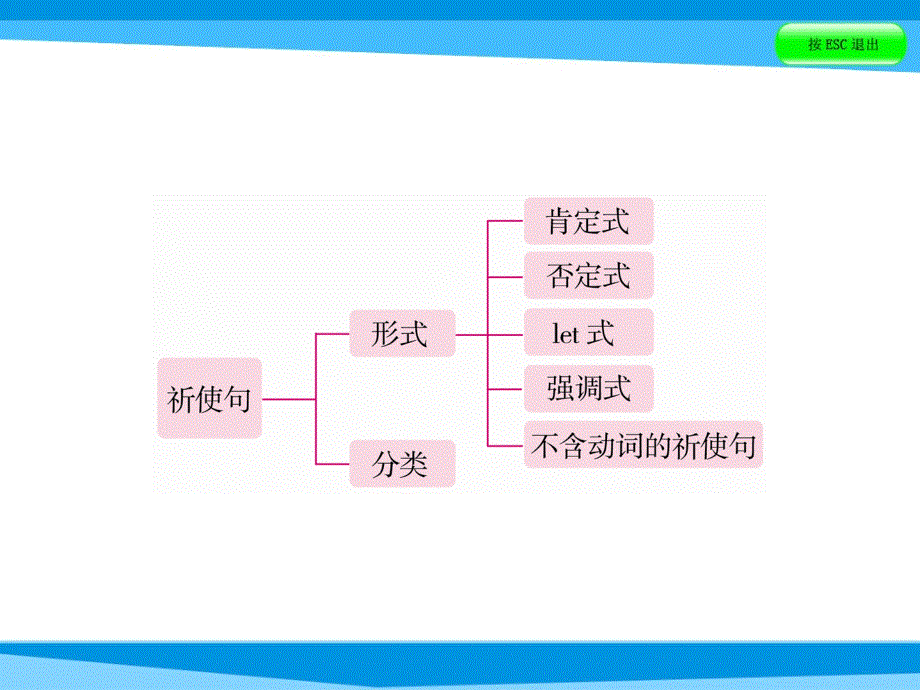 按 ESC 退出

祈使句

形式

分类

肯定式

否定式

let 式

强调式

不含动词的祈使句